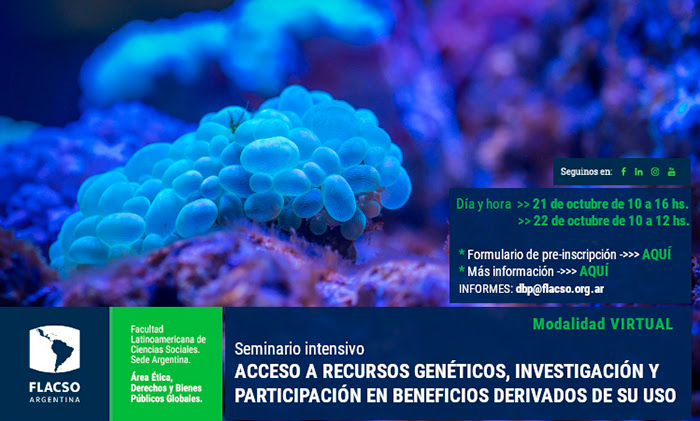 Seguinos en:

Día y hora >> 21 de octubre de 10 a 16 hs.
>> 22 de octubre de 10 a 12 hs.

* Formulario de pre-inscripción ->>> AQUÍ
* Más información ->>> AQUÍ
INFORMES: dbp@flacso.org.ar

FLACSO
ARGENTINA

Facultad Latinoamericana de Ciencias Sociales. Sede Argentina.

Área Ética, Derechos y Bienes Públicos Globales.

Modalidad VIRTUAL

Seminario intensivo
ACCESO A RECURSOS GENÉTICOS, INVESTIGACIÓN Y PARTICIPACIÓN EN BENEFICIOS DERIVADOS DE SU USO